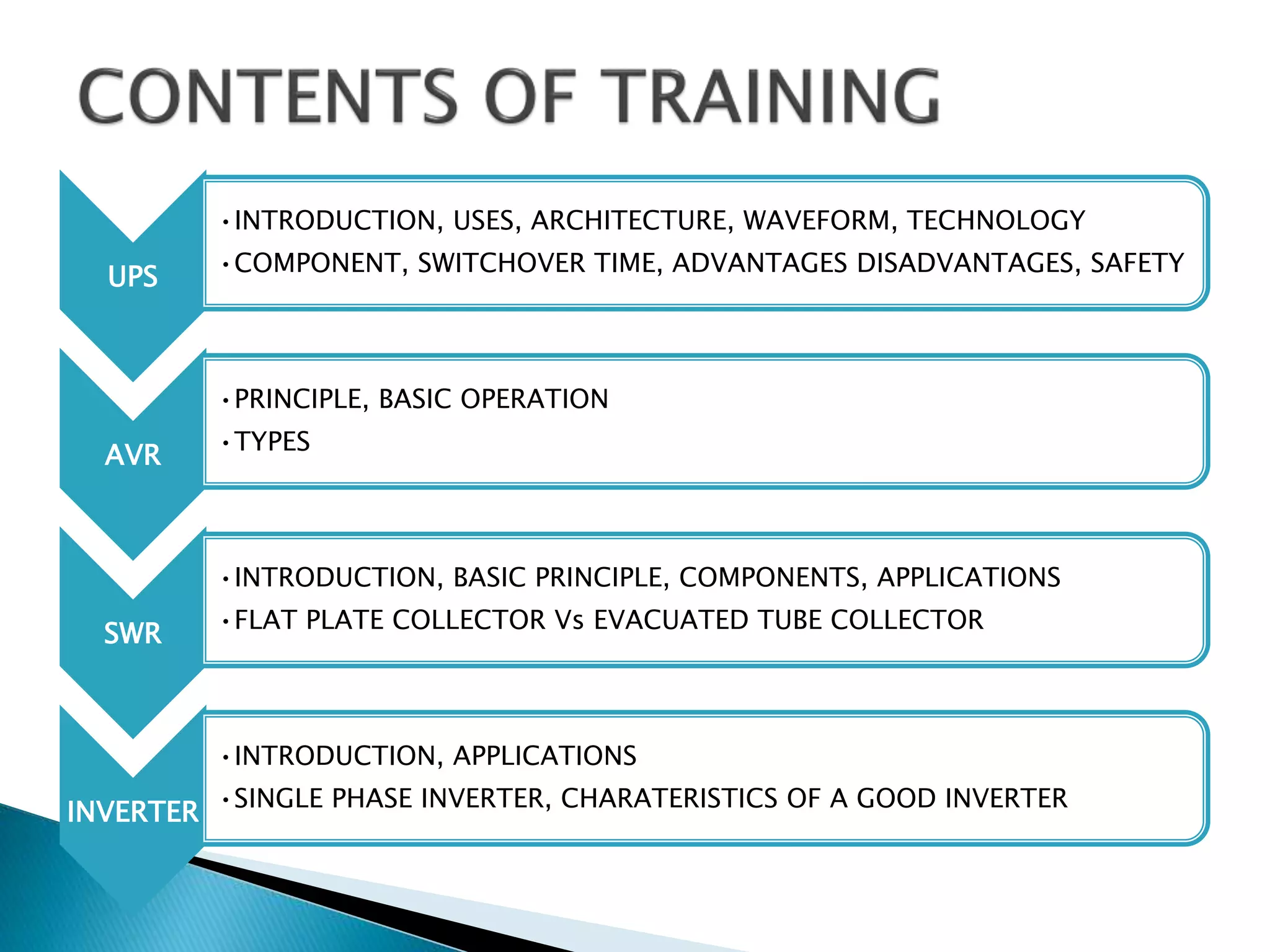 CONTENTS OF TRAINING

UPS

• INTRODUCTION, USES, ARCHITECTURE, WAVEFORM, TECHNOLOGY
• COMPONENT, SWITCHOVER TIME, ADVANTAGES DISADVANTAGES, SAFETY

AVR

• PRINCIPLE, BASIC OPERATION
• TYPES

SWR

• INTRODUCTION, BASIC PRINCIPLE, COMPONENTS, APPLICATIONS
• FLAT PLATE COLLECTOR Vs EVACUATED TUBE COLLECTOR

INVERTER

• INTRODUCTION, APPLICATIONS
• SINGLE PHASE INVERTER, CHARATERISTICS OF A GOOD INVERTER